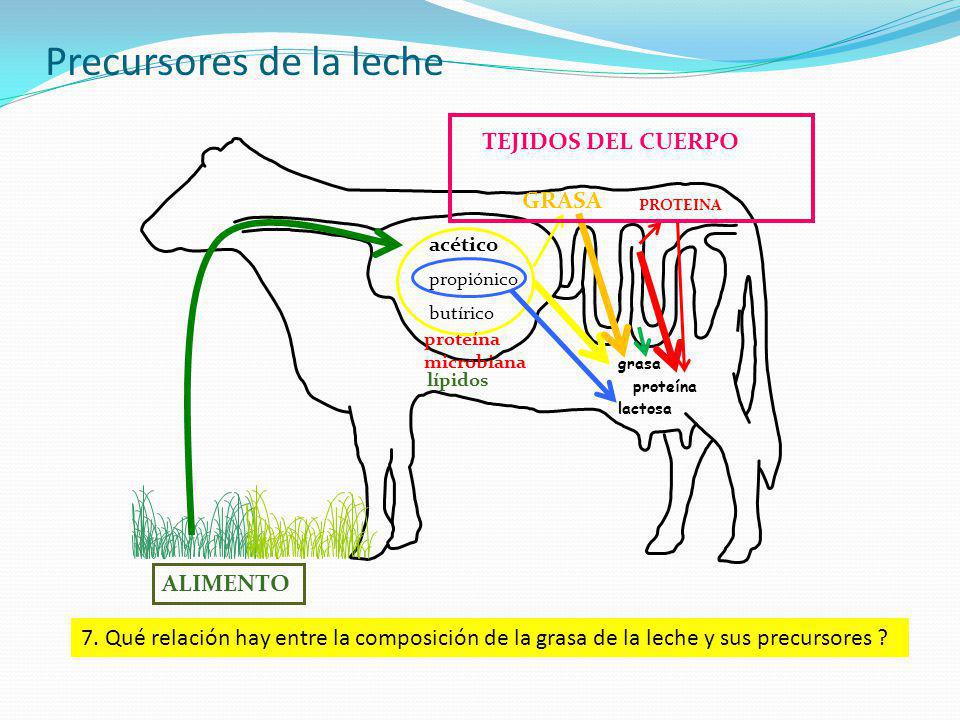 Precursores de la leche

TEJIDOS DEL CUERPO

GRASA

PROTEINA

acético

propiónico

butírico

proteína microbiana

lípidos

grasa

proteína

lactosa

ALIMENTO

7. Qué relación hay entre la composición de la grasa de la leche y sus precursores ?